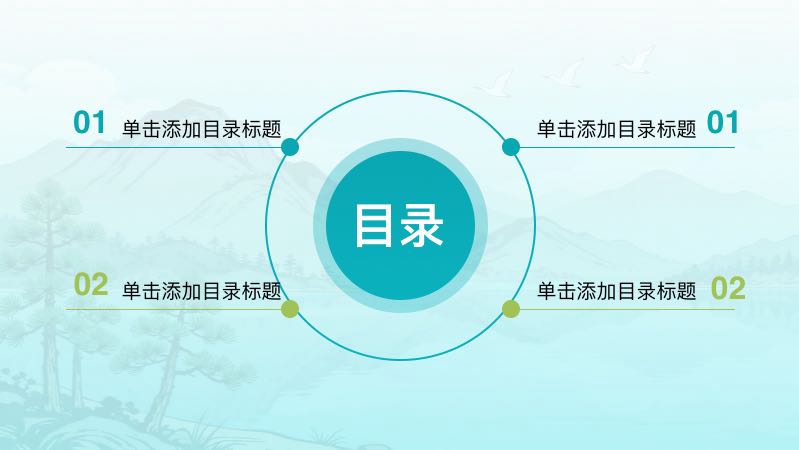 01 单击添加目录标题

单击添加目录标题 01

目录

02 单击添加目录标题

单击添加目录标题 02